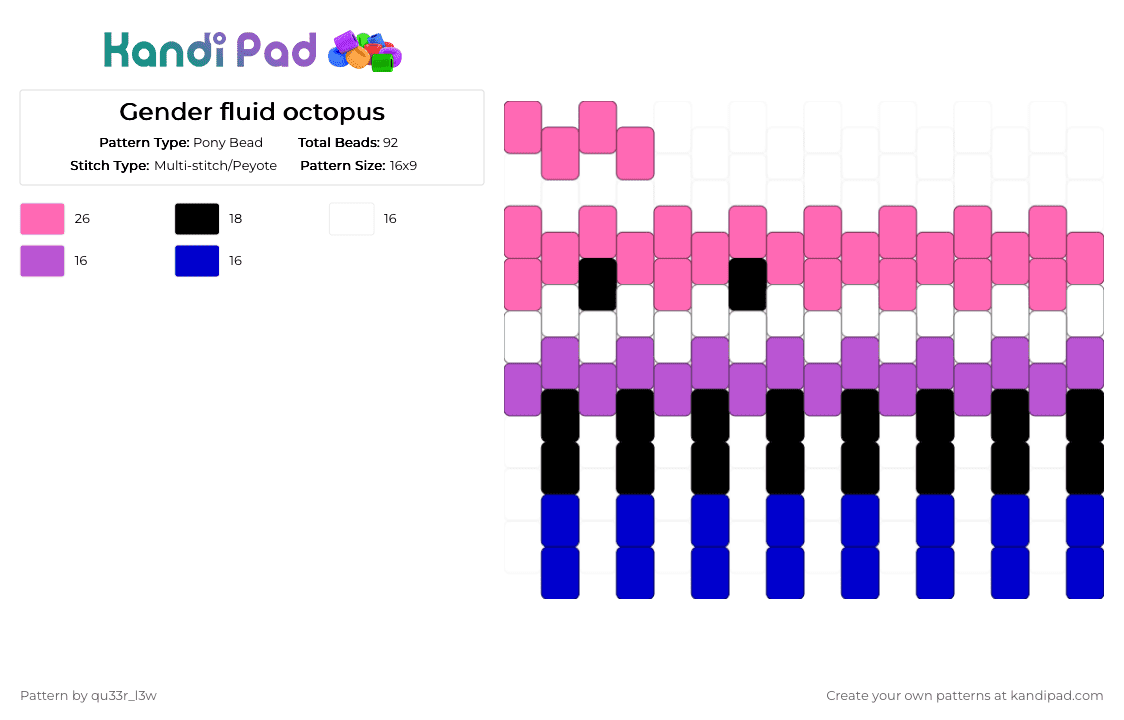 Kandi Pad

Gender fluid octopus

Pattern Type: Pony Bead Total Beads: 92

Stitch Type: Multi-stitch/Peyote Pattern Size: 16x9

26
18
16
16
16

Pattern by qu33r_l3w

Create your own patterns at kandipad.com